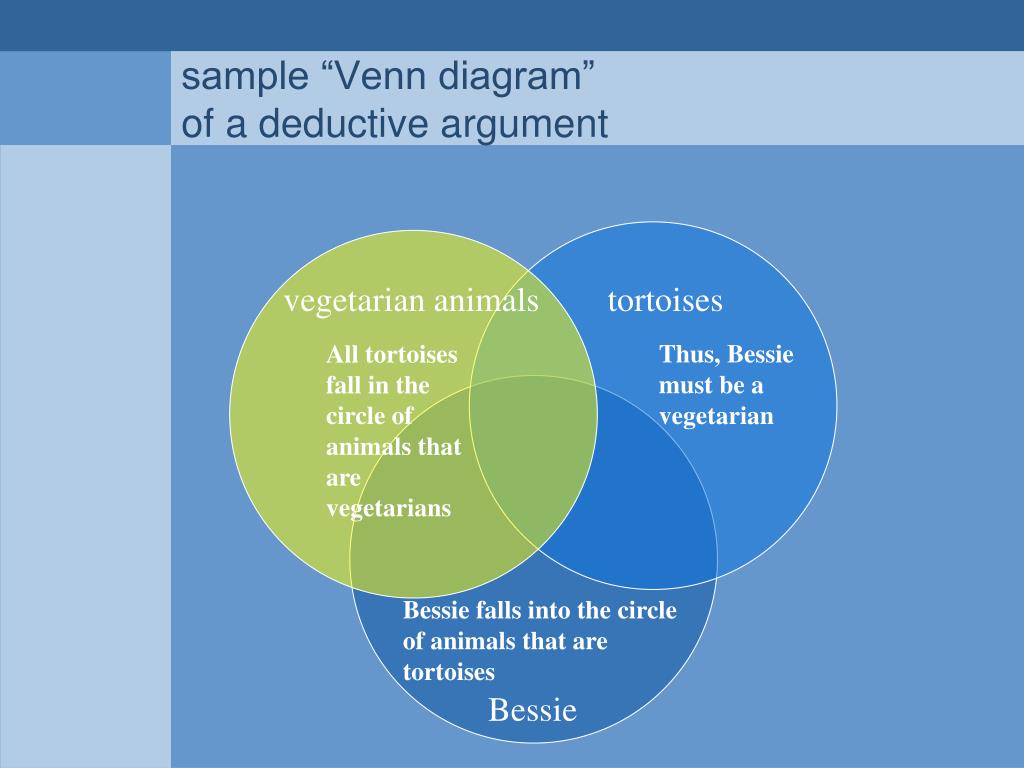 sample “Venn diagram” of a deductive argument

vegetarian animals

tortoises

All tortoises fall in the circle of animals that are vegetarians

Thus, Bessie must be a vegetarian

Bessie falls into the circle of animals that are tortoises

Bessie